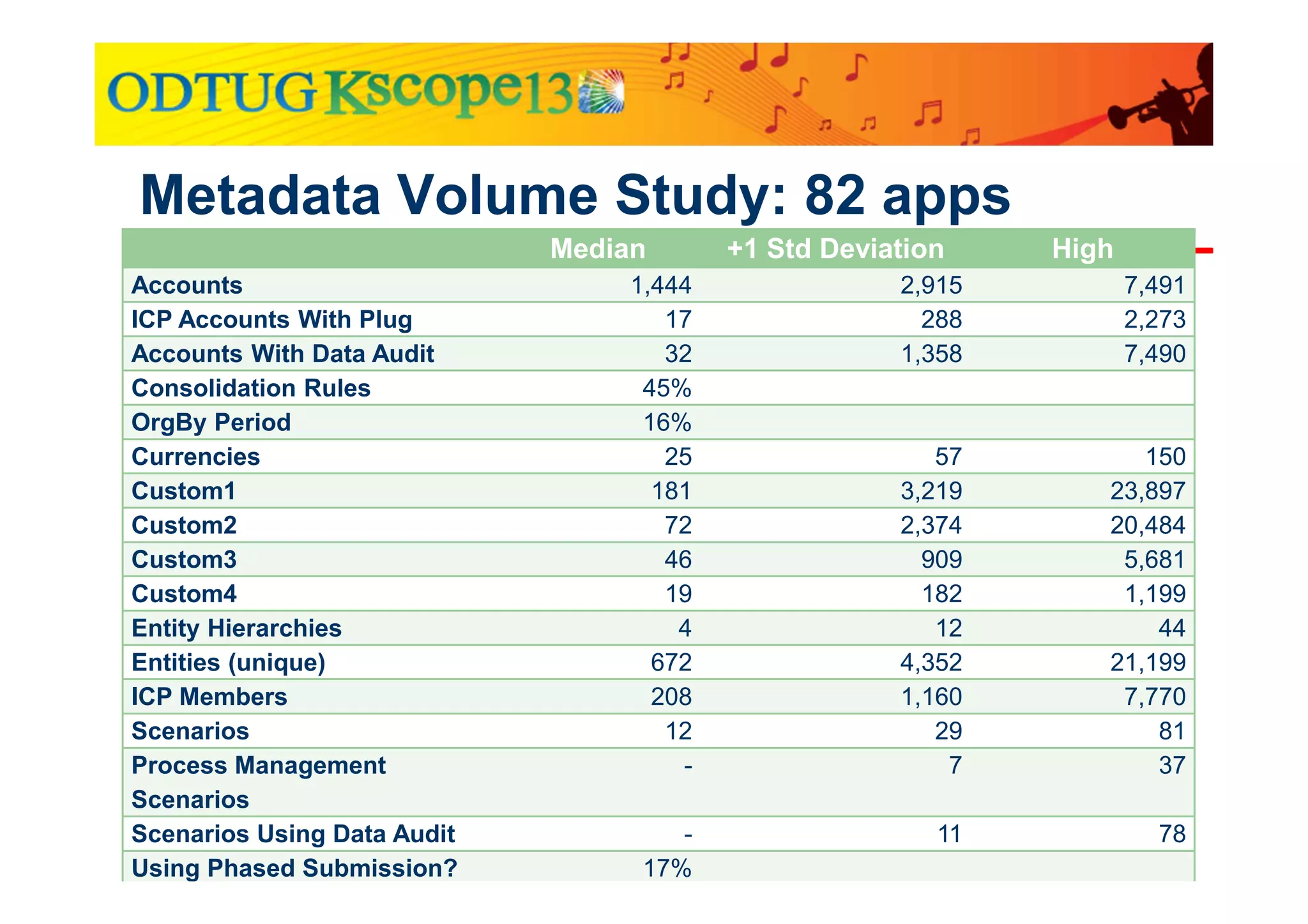 ODTUG Kscope13

Metadata Volume Study: 82 apps

| | Median | +1 Std Deviation | High |
|---|---|---|---|
| Accounts | 1,444 | 2,915 | 7,491 |
| ICP Accounts With Plug | 17 | 288 | 2,273 |
| Accounts With Data Audit | 32 | 1,358 | 7,490 |
| Consolidation Rules | 45% | | |
| OrgBy Period | 16% | | |
| Currencies | 25 | 57 | 150 |
| Custom1 | 181 | 3,219 | 23,897 |
| Custom2 | 72 | 2,374 | 20,484 |
| Custom3 | 46 | 909 | 5,681 |
| Custom4 | 19 | 182 | 1,199 |
| Entity Hierarchies | 4 | 12 | 44 |
| Entities (unique) | 672 | 4,352 | 21,199 |
| ICP Members | 208 | 1,160 | 7,770 |
| Scenarios | 12 | 29 | 81 |
| Process Management Scenarios | - | 7 | 37 |
| Scenarios Using Data Audit | - | 11 | 78 |
| Using Phased Submission? | 17% | | |